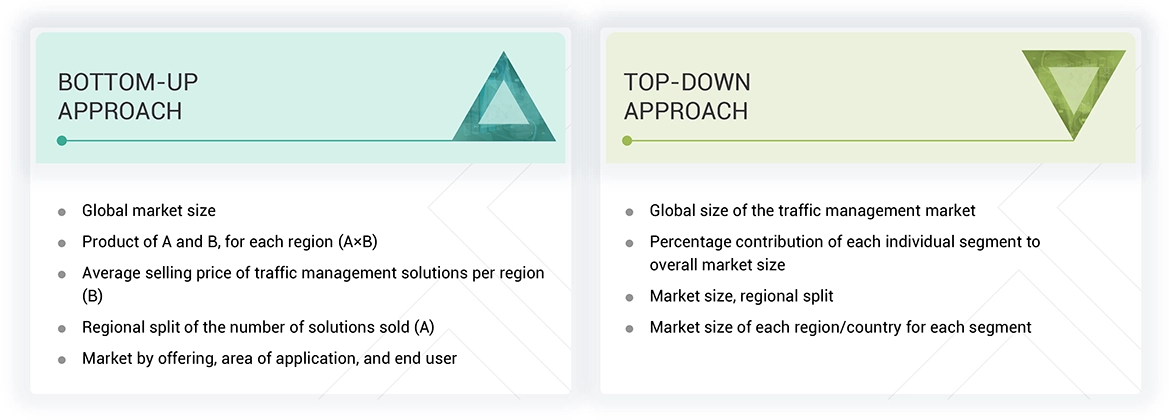 BOTTOM-UP APPROACH

- Global market size
- Product of A and B, for each region (A×B)
- Average selling price of traffic management solutions per region (B)
- Regional split of the number of solutions sold (A)
- Market by offering, area of application, and end user

TOP-DOWN APPROACH

- Global size of the traffic management market
- Percentage contribution of each individual segment to overall market size
- Market size, regional split
- Market size of each region/country for each segment